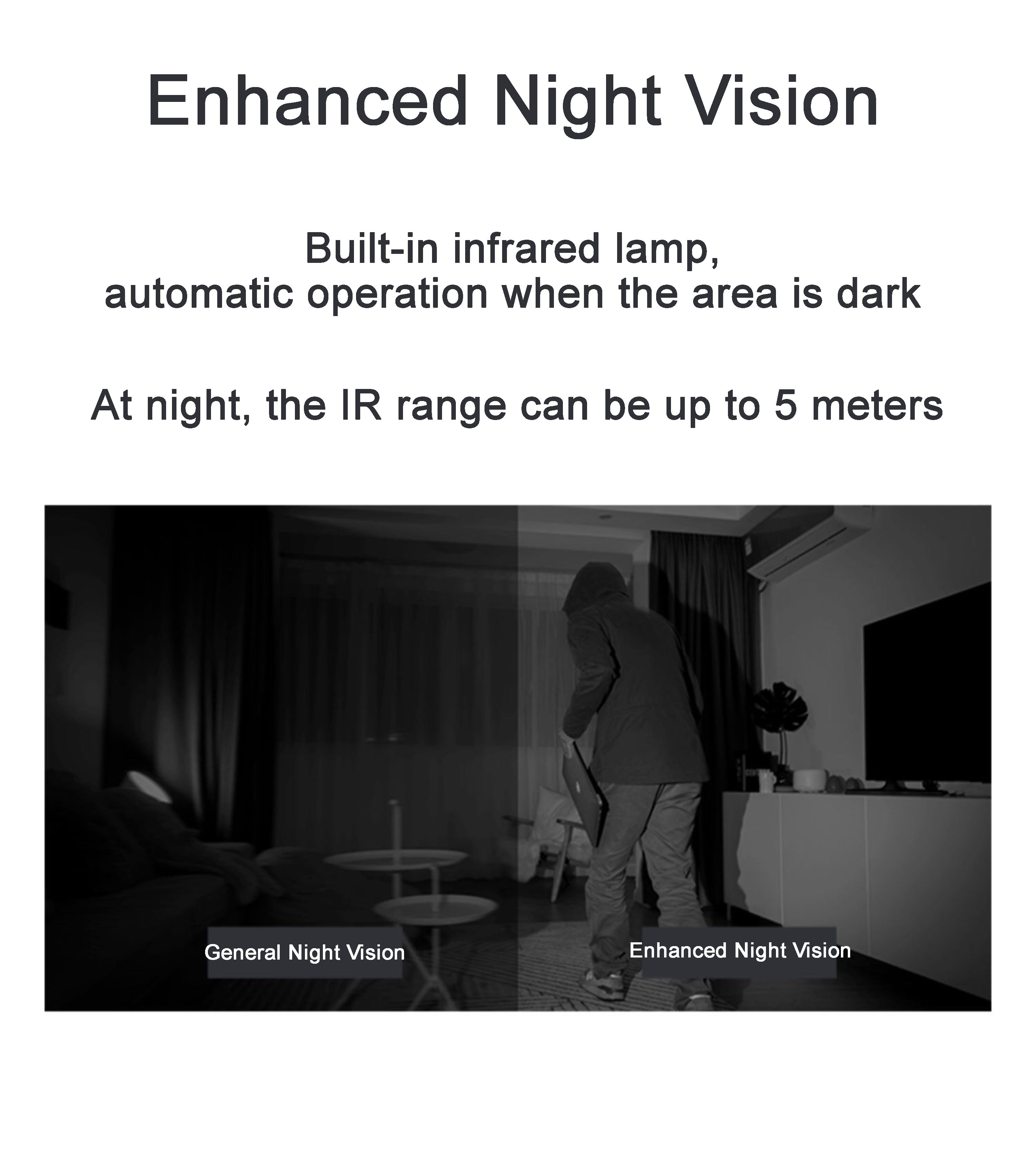 Enhanced Night Vision

Built-in infrared lamp,
automatic operation when the area is dark

At night, the IR range can be up to 5 meters

General Night Vision

Enhanced Night Vision